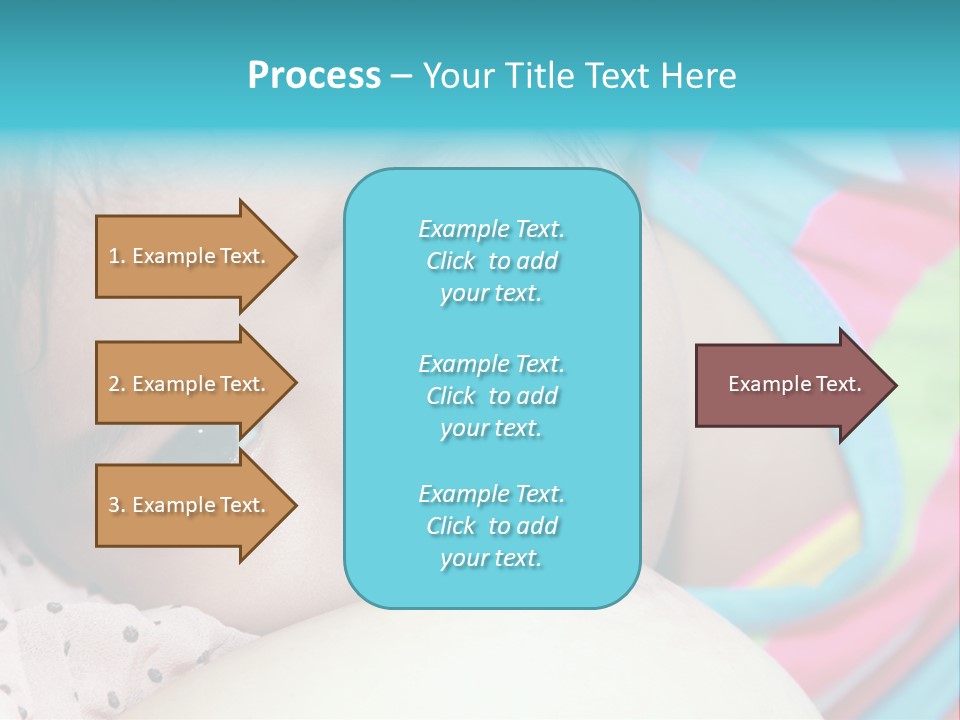 Process – Your Title Text Here

1. Example Text.

2. Example Text.

3. Example Text.

Example Text. Click to add your text.

Example Text. Click to add your text.

Example Text. Click to add your text.

Example Text.